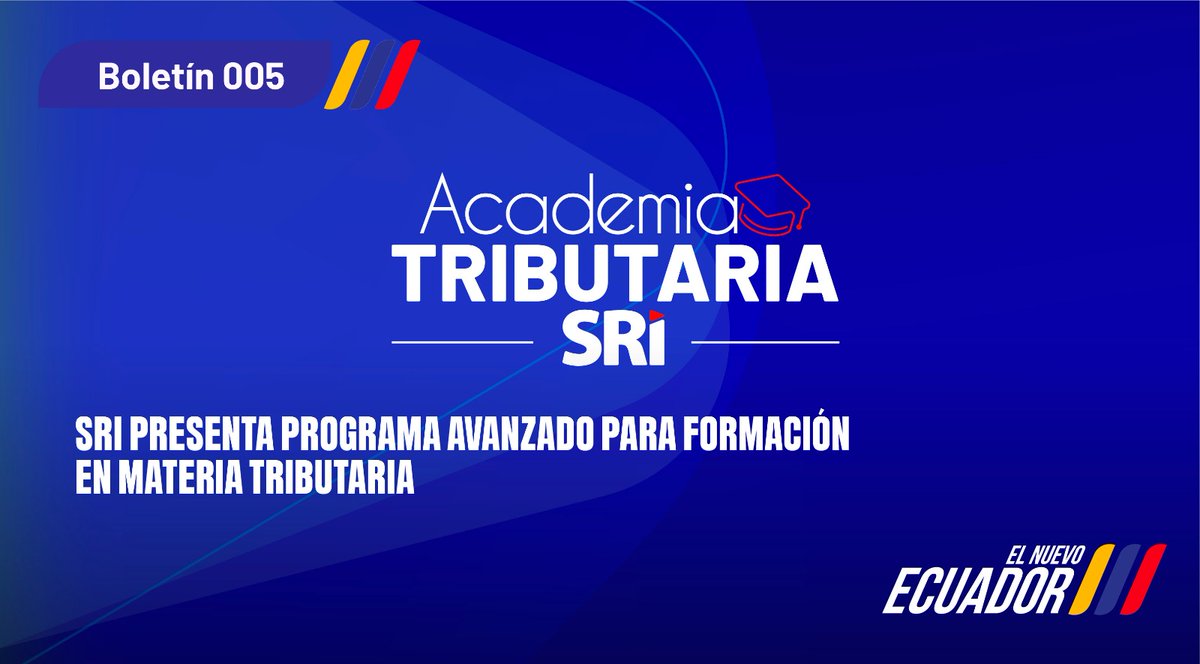 Boletín 005

Academia
TRIBUTARIA
SRI

SRI PRESENTA PROGRAMA AVANZADO PARA FORMACIÓN EN MATERIA TRIBUTARIA

EL NUEVO
ECUADOR